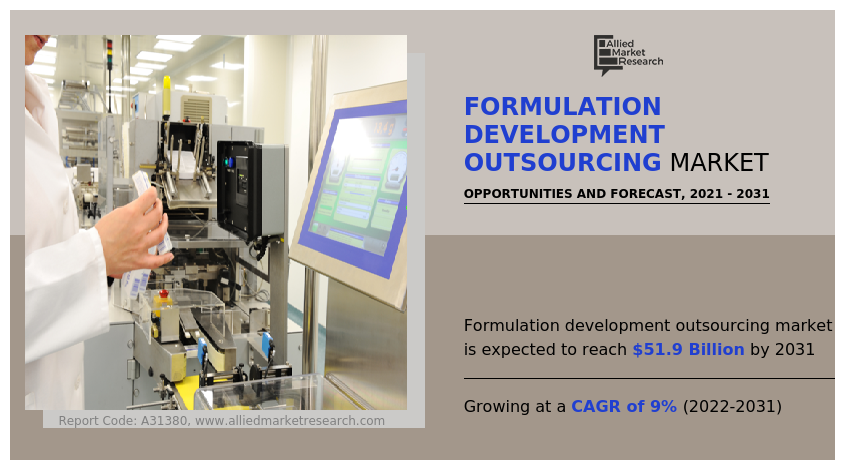 Allied Market Research

FORMULATION DEVELOPMENT OUTSOURCING MARKET

OPPORTUNITIES AND FORECAST, 2021 - 2031

Formulation development outsourcing market is expected to reach $51.9 Billion by 2031

Growing at a CAGR of 9% (2022-2031)

Report Code: A31380, www.alliedmarketresearch.com